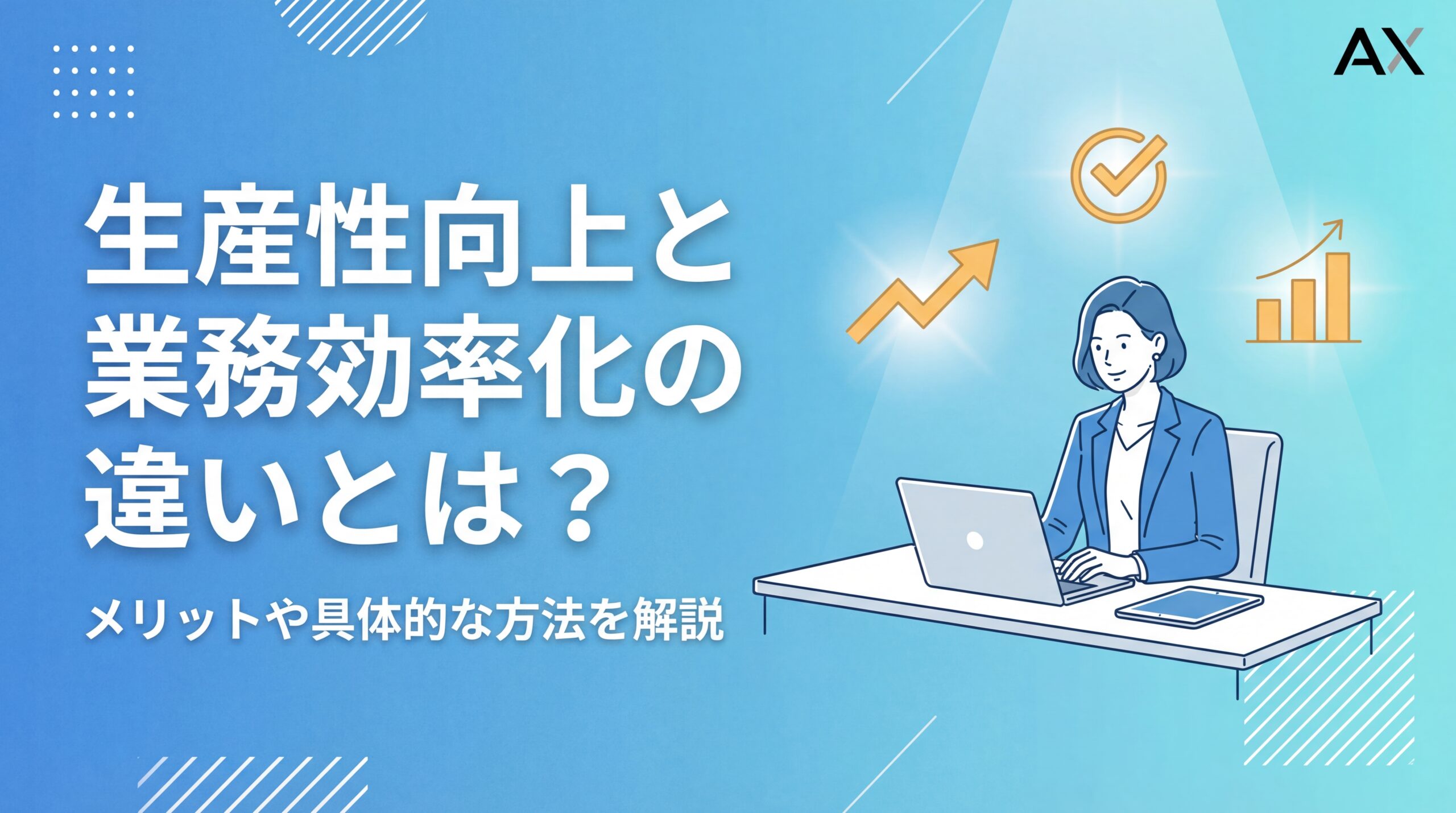 AX

生産性向上と業務効率化の違いとは？

メリットや具体的な方法を解説